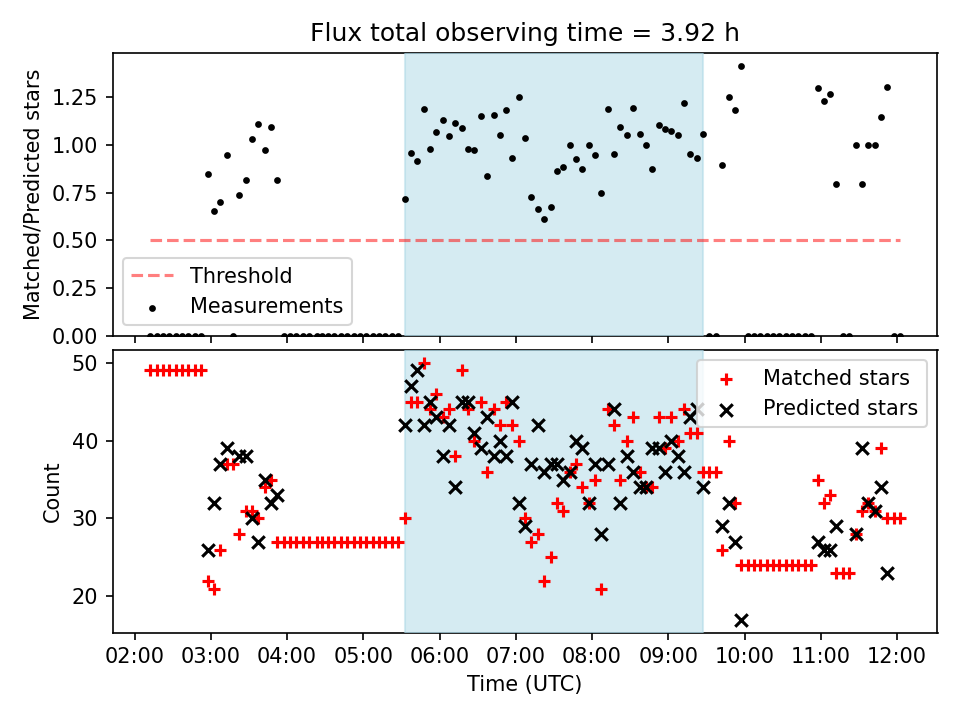 Flux total observing time = 3.92 h

Matched/Predicted stars

1.25
1.00
0.75
0.50
0.25
0.00

Threshold
Measurements

Count

50
40
30
20

Matched stars
Predicted stars

02:00 03:00 04:00 05:00 06:00 07:00 08:00 09:00 10:00 11:00 12:00

Time (UTC)